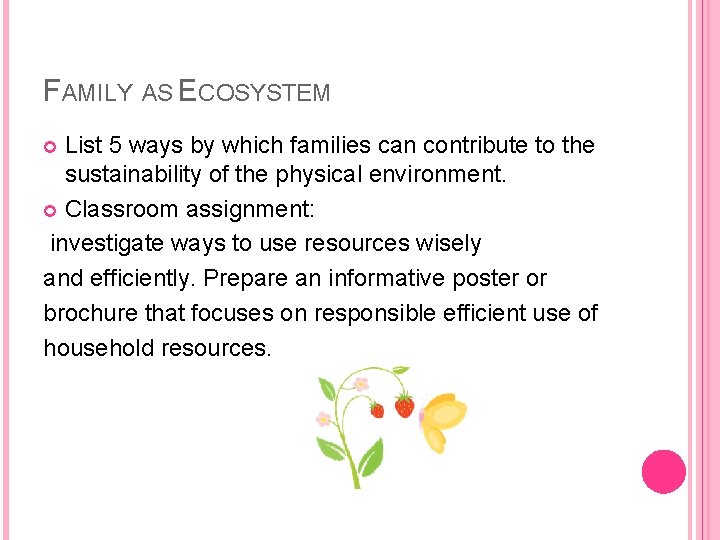 FAMILY AS ECOSYSTEM

List 5 ways by which families can contribute to the sustainability of the physical environment.

Classroom assignment:
investigate ways to use resources wisely and efficiently. Prepare an informative poster or brochure that focuses on responsible efficient use of household resources.